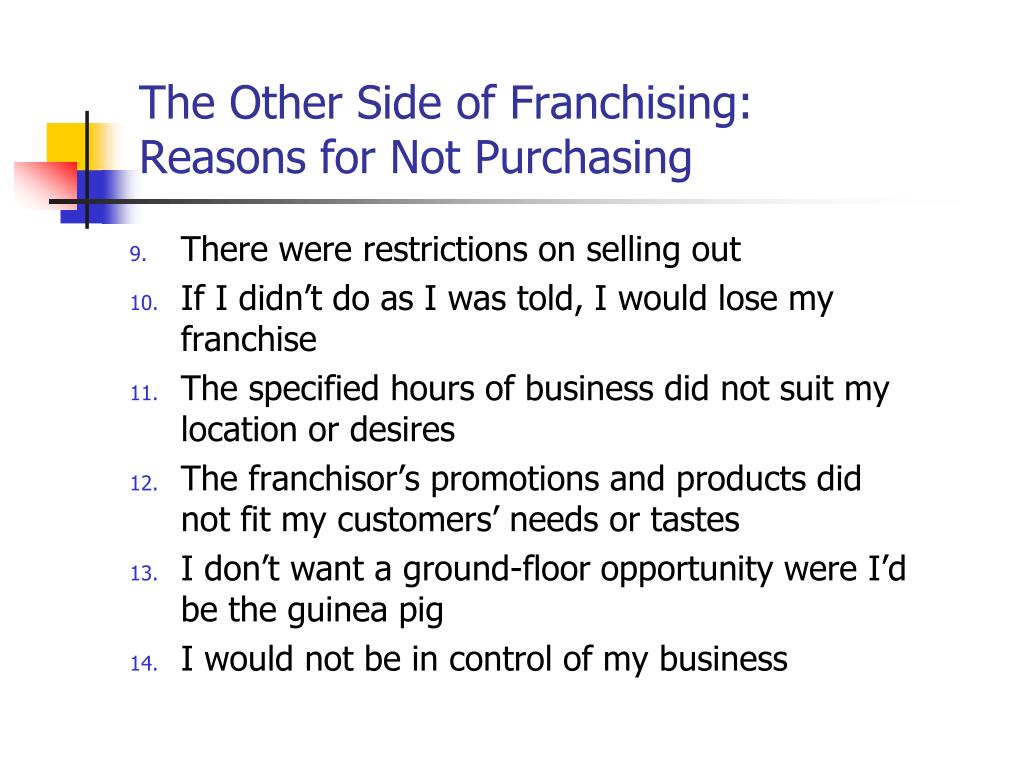 The Other Side of Franchising: Reasons for Not Purchasing

9. There were restrictions on selling out
10. If I didn’t do as I was told, I would lose my franchise
11. The specified hours of business did not suit my location or desires
12. The franchisor’s promotions and products did not fit my customers’ needs or tastes
13. I don’t want a ground-floor opportunity were I’d be the guinea pig
14. I would not be in control of my business